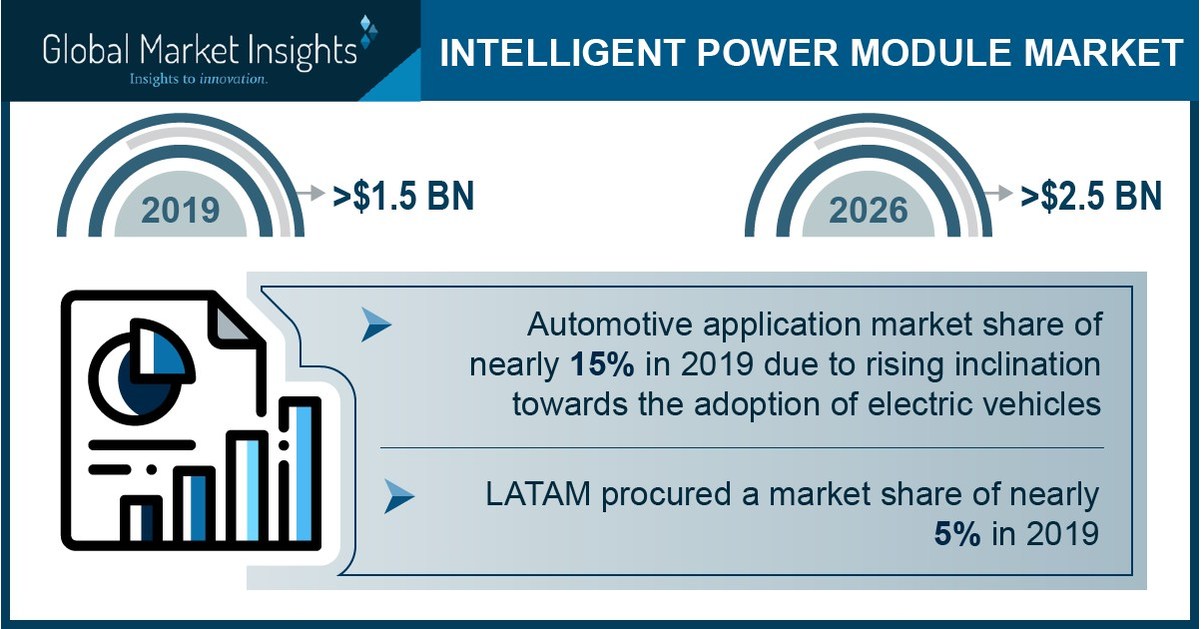 Global Market Insights
Insights to innovation.

INTELLIGENT POWER MODULE MARKET

2019 >$1.5 BN

2026 >$2.5 BN

Automotive application market share of nearly 15% in 2019 due to rising inclination towards the adoption of electric vehicles

LATAM procured a market share of nearly 5% in 2019